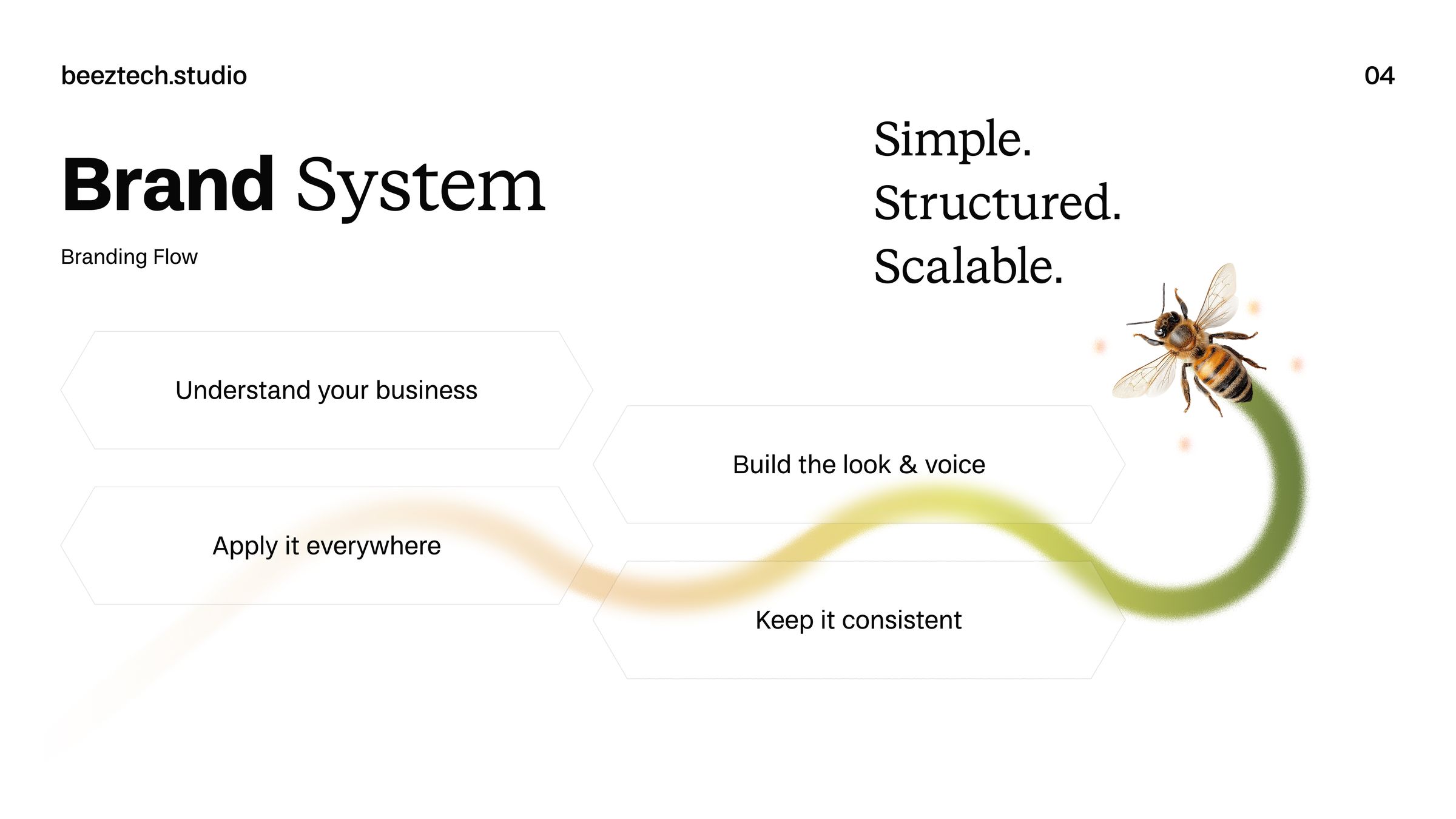 beeztech.studio

04

Brand System

Branding Flow

Simple.
Structured.
Scalable.

Understand your business

Build the look & voice

Apply it everywhere

Keep it consistent